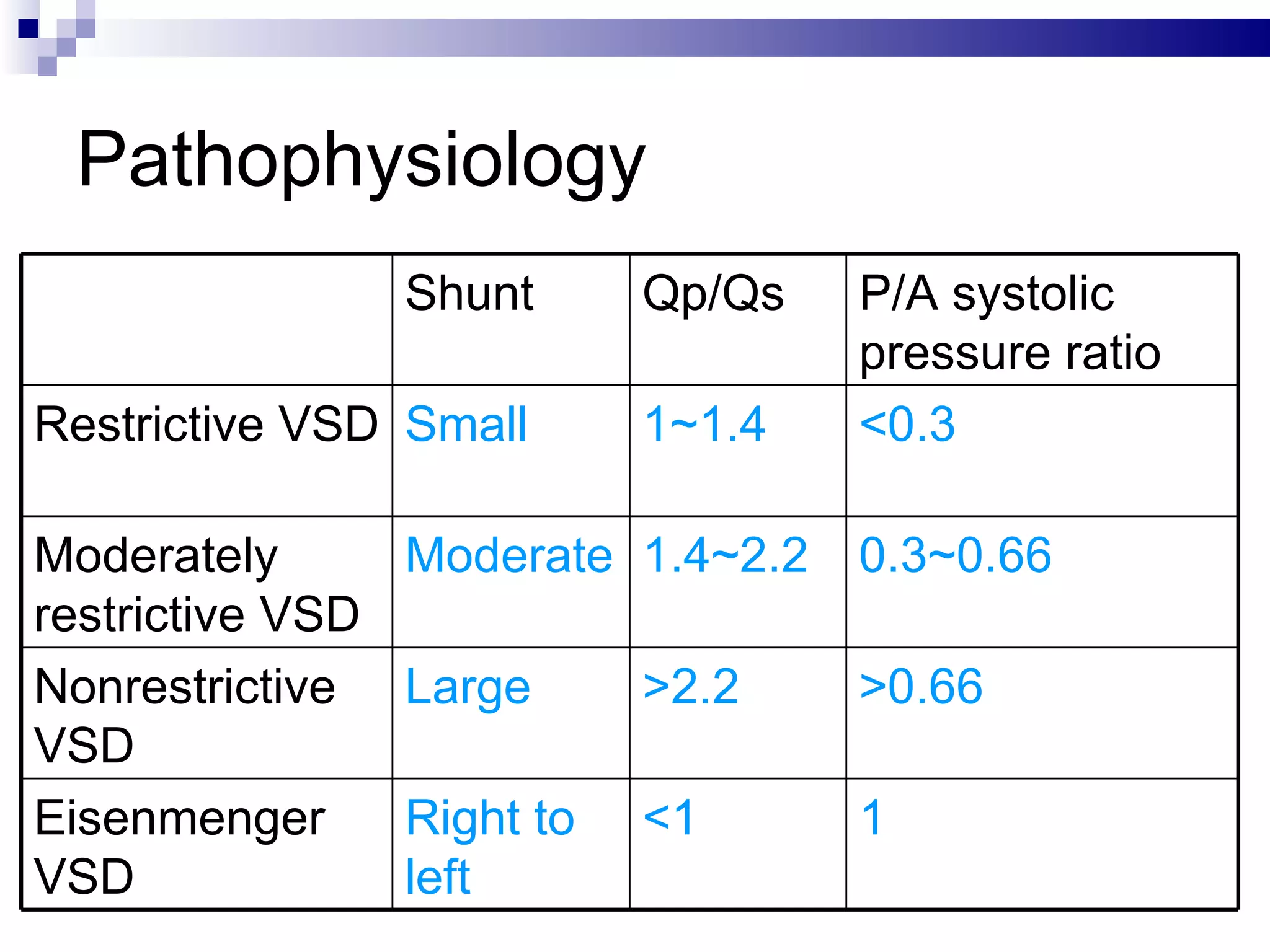 Pathophysiology

| | Shunt | Qp/Qs | P/A systolic pressure ratio |
|---|---|---|---|
| Restrictive VSD | Small | 1~1.4 | <0.3 |
| Moderately restrictive VSD | Moderate | 1.4~2.2 | 0.3~0.66 |
| Nonrestrictive VSD | Large | >2.2 | >0.66 |
| Eisenmenger VSD | Right to left | <1 | 1 |